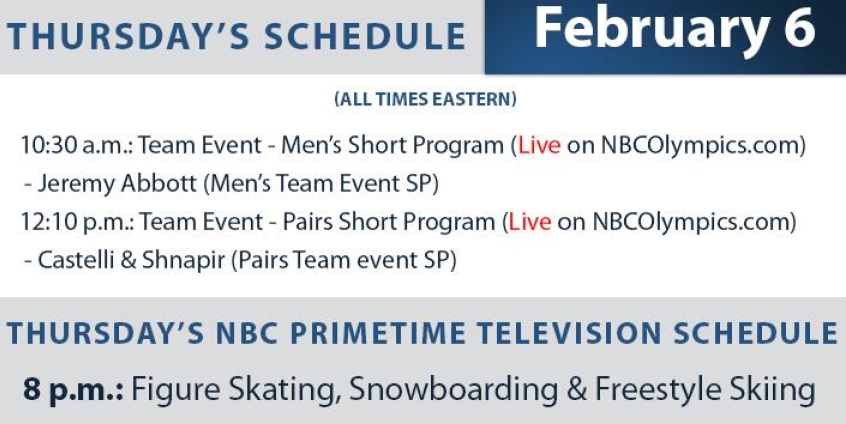 THURSDAY'S SCHEDULE

February 6

(ALL TIMES EASTERN)

10:30 a.m.: Team Event - Men's Short Program (Live on NBCOlympics.com)
- Jeremy Abbott (Men's Team Event SP)
12:10 p.m.: Team Event - Pairs Short Program (Live on NBCOlympics.com)
- Castelli & Shnapir (Pairs Team event SP)

THURSDAY'S NBC PRIMETIME TELEVISION SCHEDULE

8 p.m.: Figure Skating, Snowboarding & Freestyle Skiing